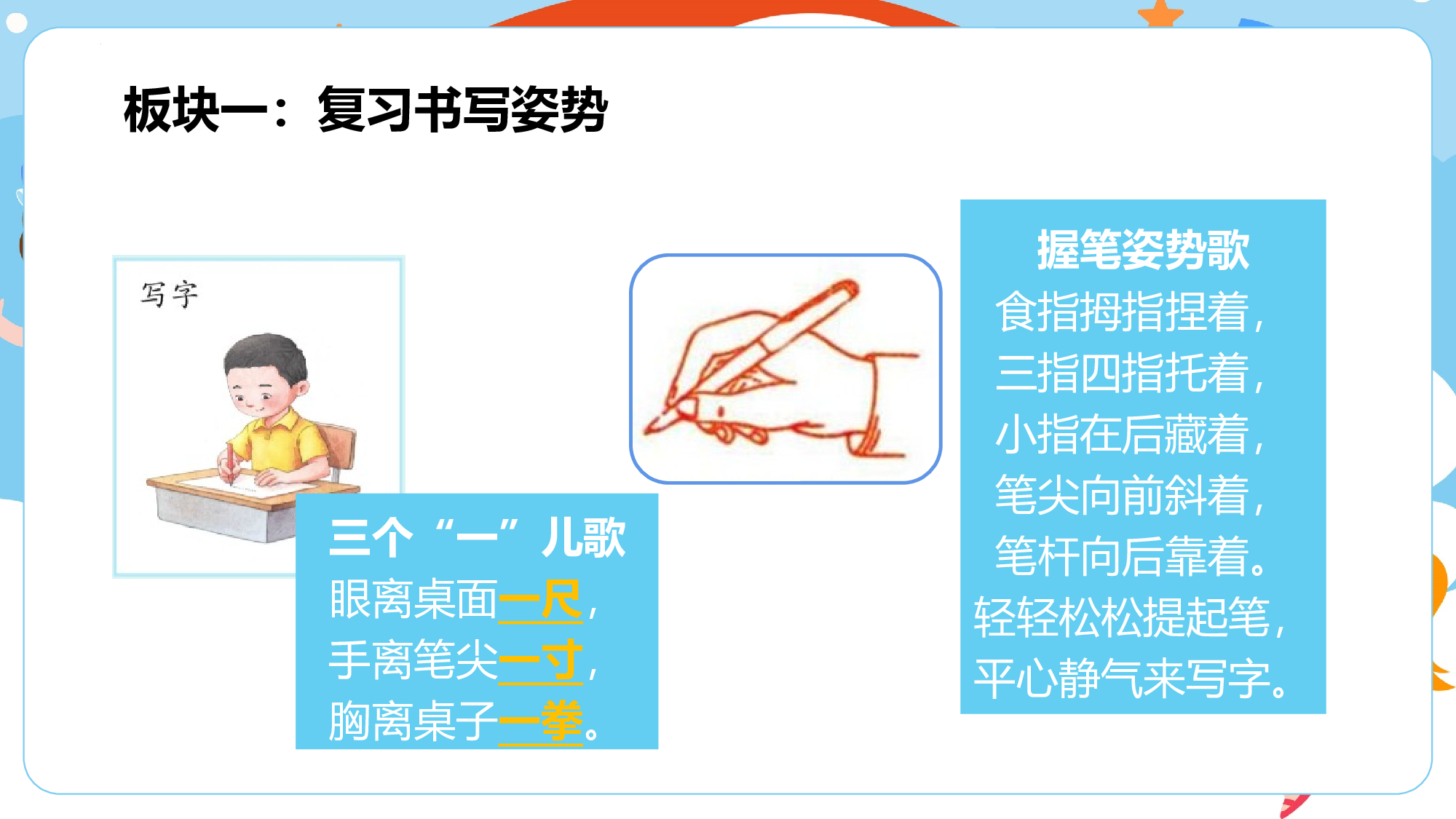 板块一：复习书写姿势

写字

三个“一”儿歌
眼离桌面一尺，
手离笔尖一寸，
胸离桌子一拳。

握笔姿势歌
食指拇指捏着，
三指四指托着，
小指在后藏着，
笔尖向前斜着，
笔杆向后靠着。
轻轻松松提起笔，
平心静气来写字。